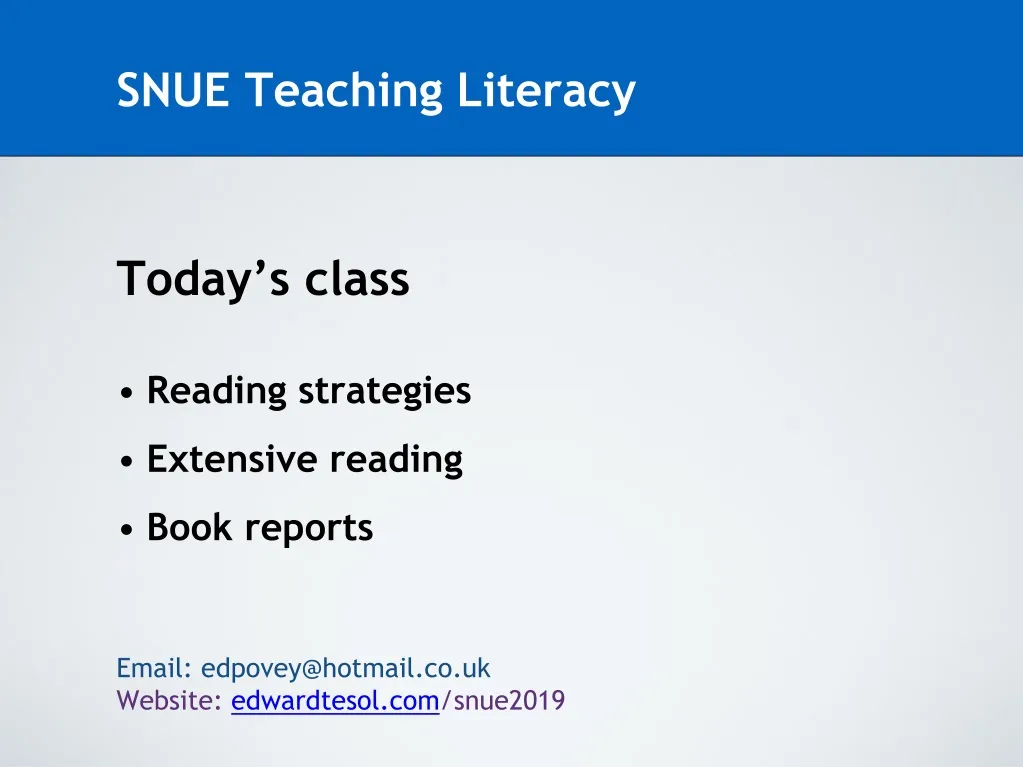 SNUE Teaching Literacy

Today’s class

• Reading strategies
• Extensive reading
• Book reports

Email: edpovey@hotmail.co.uk
Website: edwardtesol.com/snue2019